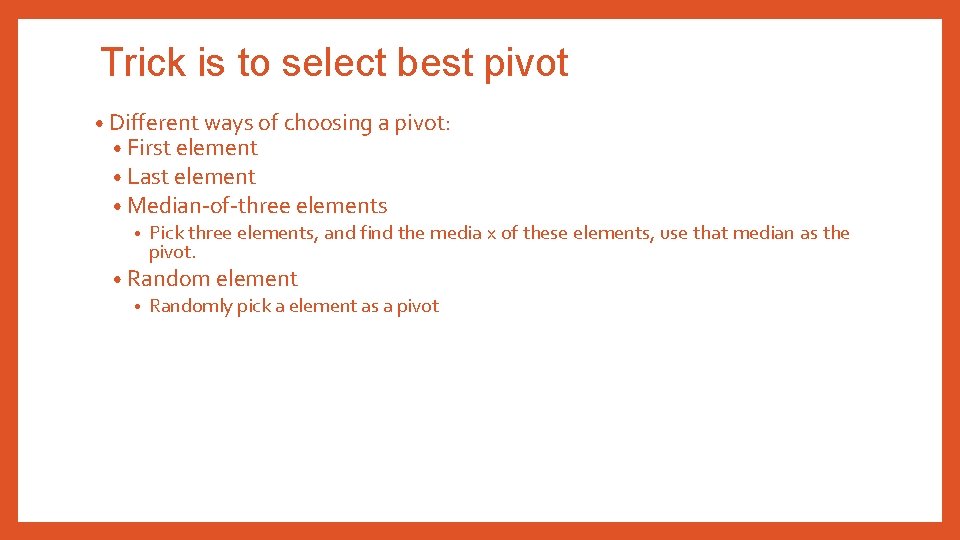 Trick is to select best pivot

• Different ways of choosing a pivot:
  • First element
  • Last element
  • Median-of-three elements
    • Pick three elements, and find the media x of these elements, use that median as the pivot.
  • Random element
    • Randomly pick a element as a pivot